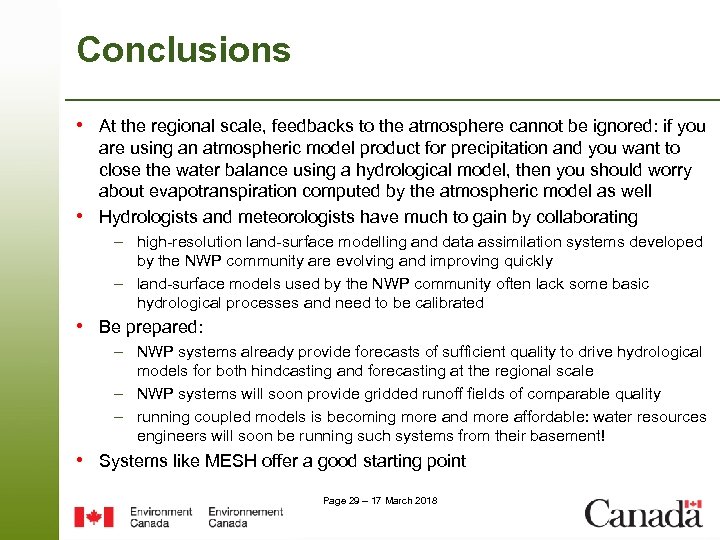 Conclusions

• At the regional scale, feedbacks to the atmosphere cannot be ignored: if you are using an atmospheric model product for precipitation and you want to close the water balance using a hydrological model, then you should worry about evapotranspiration computed by the atmospheric model as well

• Hydrologists and meteorologists have much to gain by collaborating

– high-resolution land-surface modelling and data assimilation systems developed by the NWP community are evolving and improving quickly

– land-surface models used by the NWP community often lack some basic hydrological processes and need to be calibrated

• Be prepared:

– NWP systems already provide forecasts of sufficient quality to drive hydrological models for both hindcasting and forecasting at the regional scale

– NWP systems will soon provide gridded runoff fields of comparable quality

– running coupled models is becoming more and more affordable: water resources engineers will soon be running such systems from their basement!

• Systems like MESH offer a good starting point

Page 29 – 17 March 2018

Environment Canada Environnement Canada

Canada